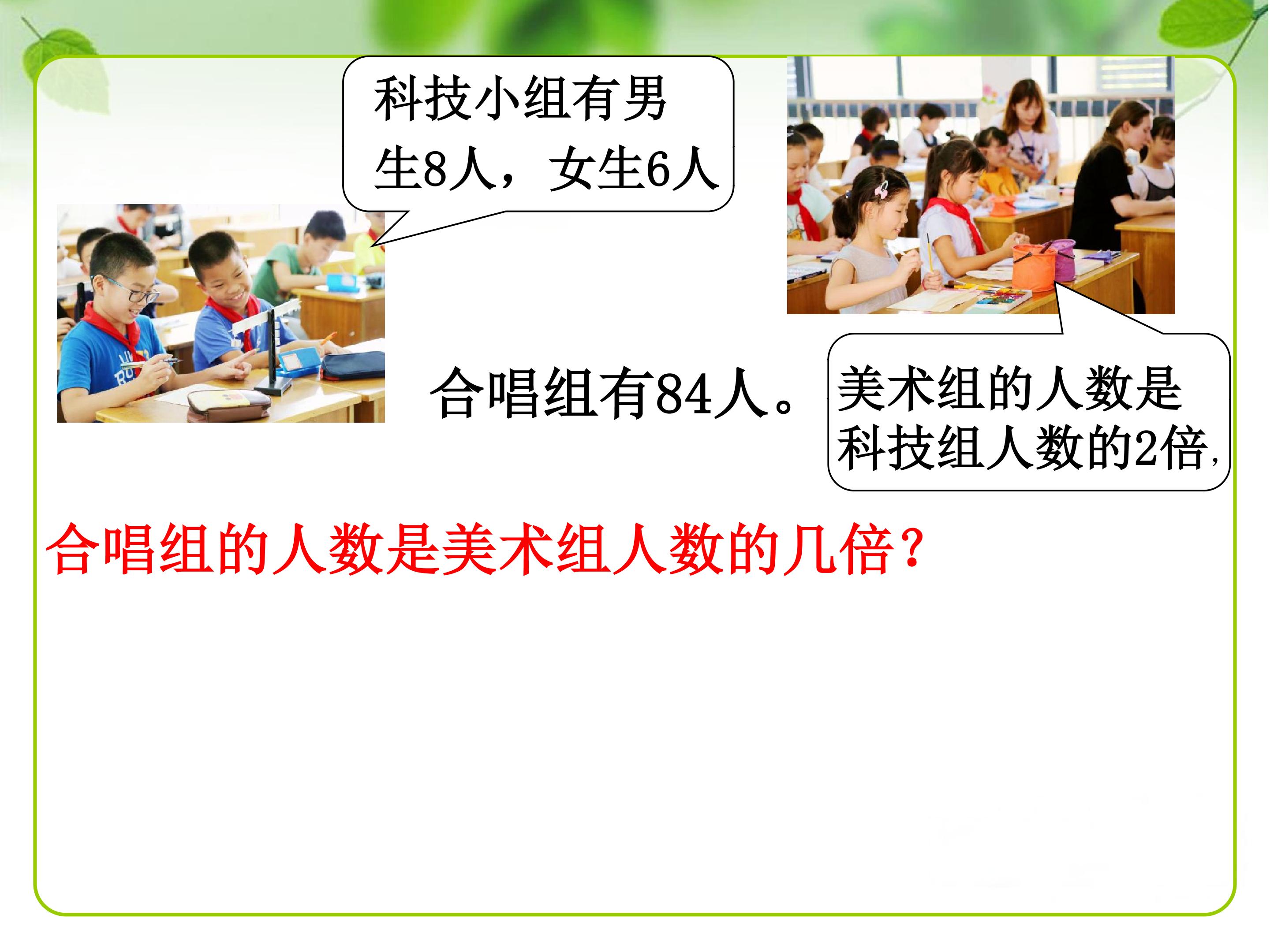 科技小组有男生8人，女生6人

合唱组有84人。

美术组的人数是科技组人数的2倍,

合唱组的人数是美术组人数的几倍？